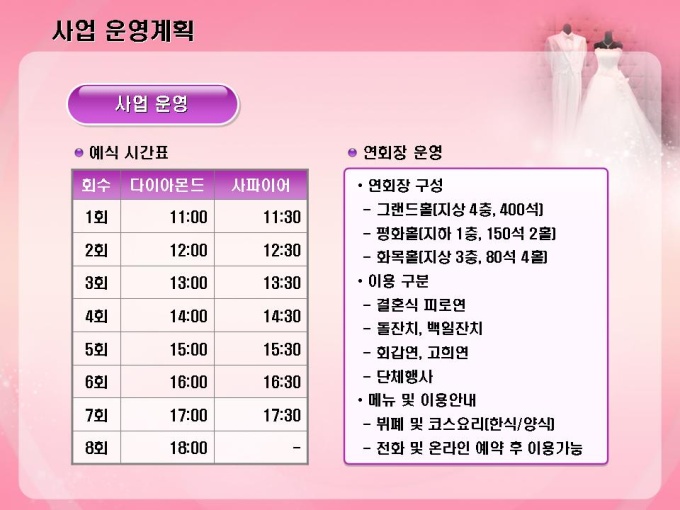 사업 운영계획

사업 운영

예식 시간표

| 회수 | 다이아몬드 | 사파이어 |
|---|---|---|
| 1회 | 11:00 | 11:30 |
| 2회 | 12:00 | 12:30 |
| 3회 | 13:00 | 13:30 |
| 4회 | 14:00 | 14:30 |
| 5회 | 15:00 | 15:30 |
| 6회 | 16:00 | 16:30 |
| 7회 | 17:00 | 17:30 |
| 8회 | 18:00 | - |

연회장 운영

• 연회장 구성
- 그랜드홀(지상 4층, 400석)
- 평화홀(지하 1층, 150석 2홀)
- 화목홀(지상 3층, 80석 4홀)
• 이용 구분
- 결혼식 피로연
- 돌잔치, 백일잔치
- 회갑연, 고희연
- 단체행사
• 메뉴 및 이용안내
- 뷔페 및 코스요리(한식/양식)
- 전화 및 온라인 예약 후 이용가능